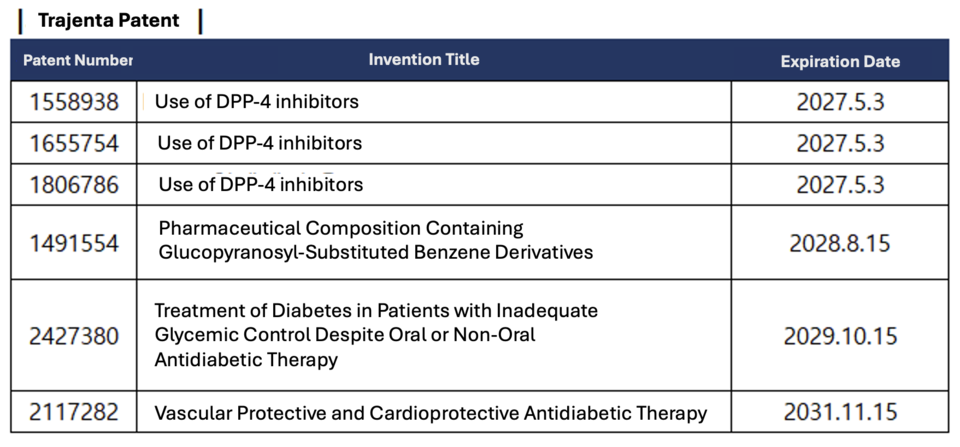 Trajenta Patent

| Patent Number | Invention Title | Expiration Date |
|---|---|---|
| 1558938 | Use of DPP-4 inhibitors | 2027.5.3 |
| 1655754 | Use of DPP-4 inhibitors | 2027.5.3 |
| 1806786 | Use of DPP-4 inhibitors | 2027.5.3 |
| 1491554 | Pharmaceutical Composition Containing Glucopyranosyl-Substituted Benzene Derivatives | 2028.8.15 |
| 2427380 | Treatment of Diabetes in Patients with Inadequate Glycemic Control Despite Oral or Non-Oral Antidiabetic Therapy | 2029.10.15 |
| 2117282 | Vascular Protective and Cardioprotective Antidiabetic Therapy | 2031.11.15 |